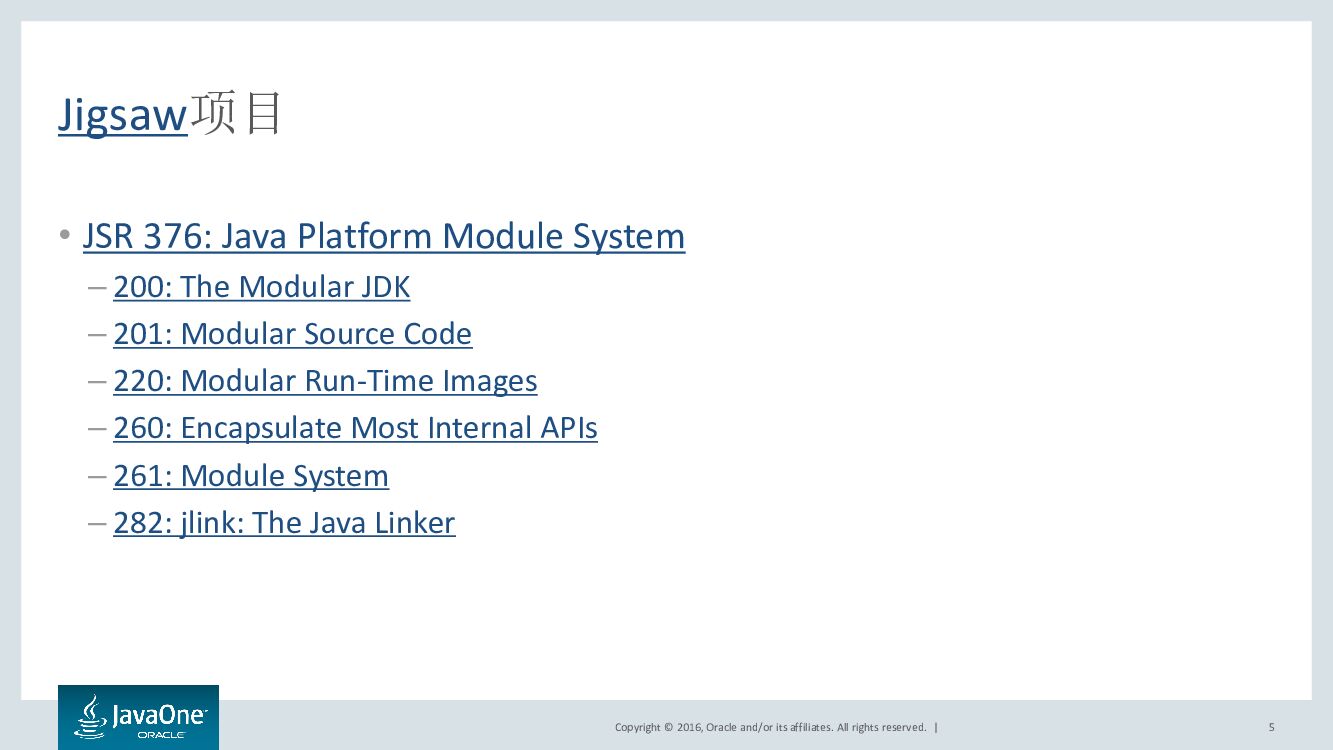 Jigsaw项目

• JSR 376: Java Platform Module System
– 200: The Modular JDK
– 201: Modular Source Code
– 220: Modular Run-Time Images
– 260: Encapsulate Most Internal APIs
– 261: Module System
– 282: jlink: The Java Linker

JavaOne ORACLE

Copyright © 2016, Oracle and/or its affiliates. All rights reserved. |

5